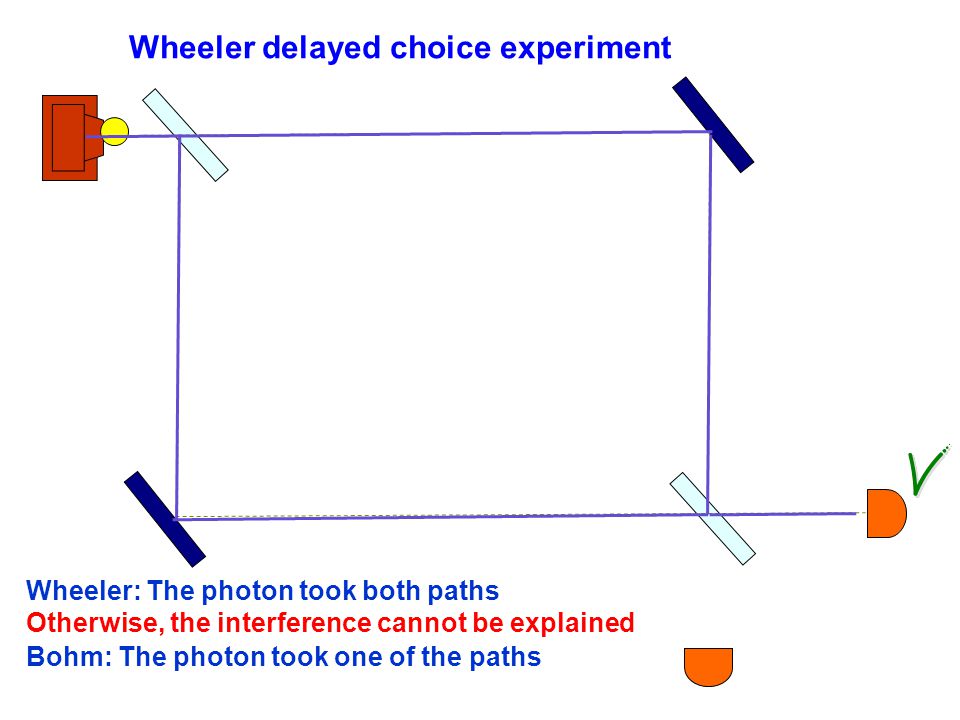 Wheeler delayed choice experiment

Wheeler: The photon took both paths
Otherwise, the interference cannot be explained
Bohm: The photon took one of the paths